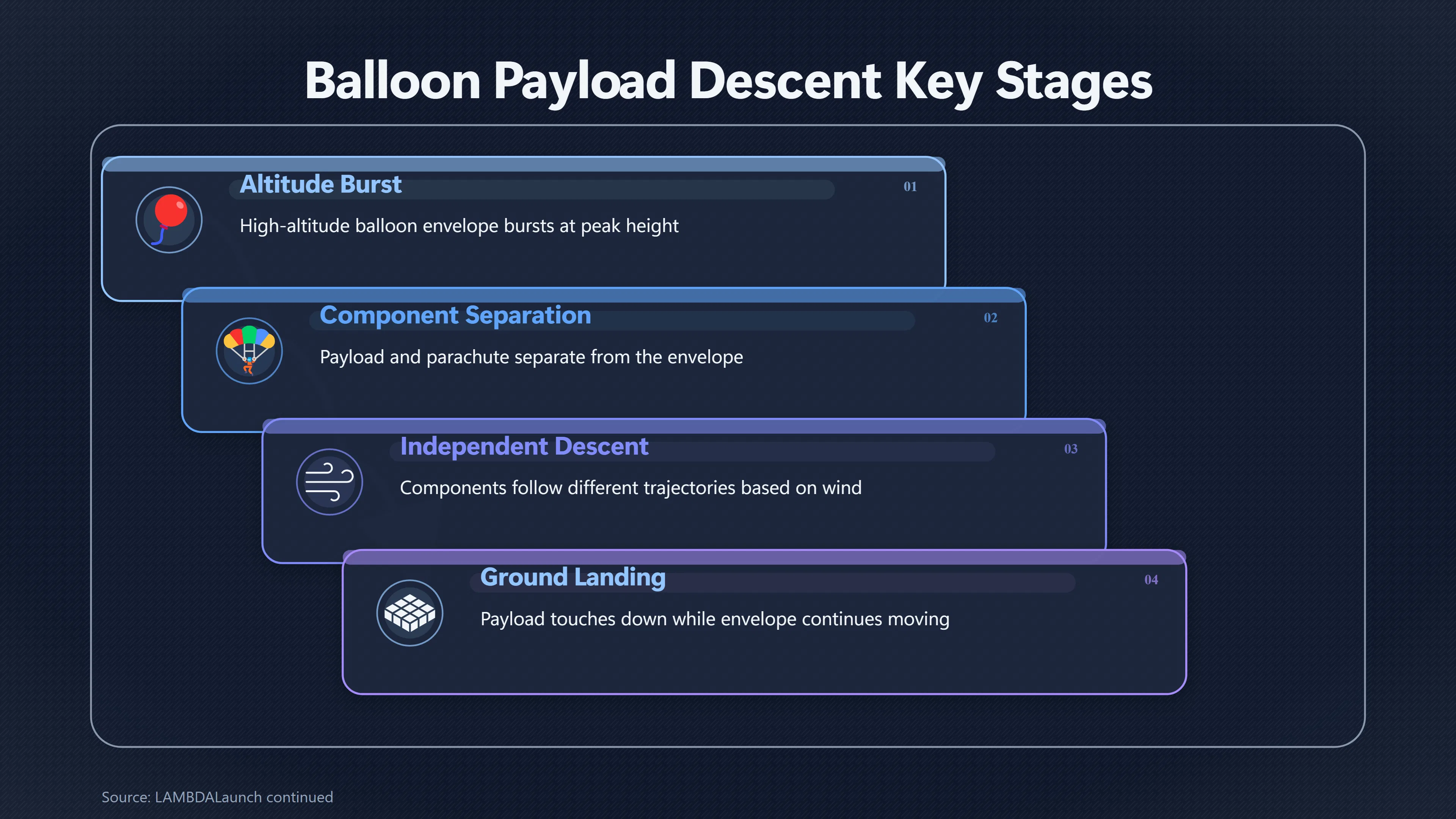 Balloon Payload Descent Key Stages

Altitude Burst
01
High-altitude balloon envelope bursts at peak height

Component Separation
02
Payload and parachute separate from the envelope

Independent Descent
03
Components follow different trajectories based on wind

Ground Landing
04
Payload touches down while envelope continues moving

Source: LAMBDALaunch continued